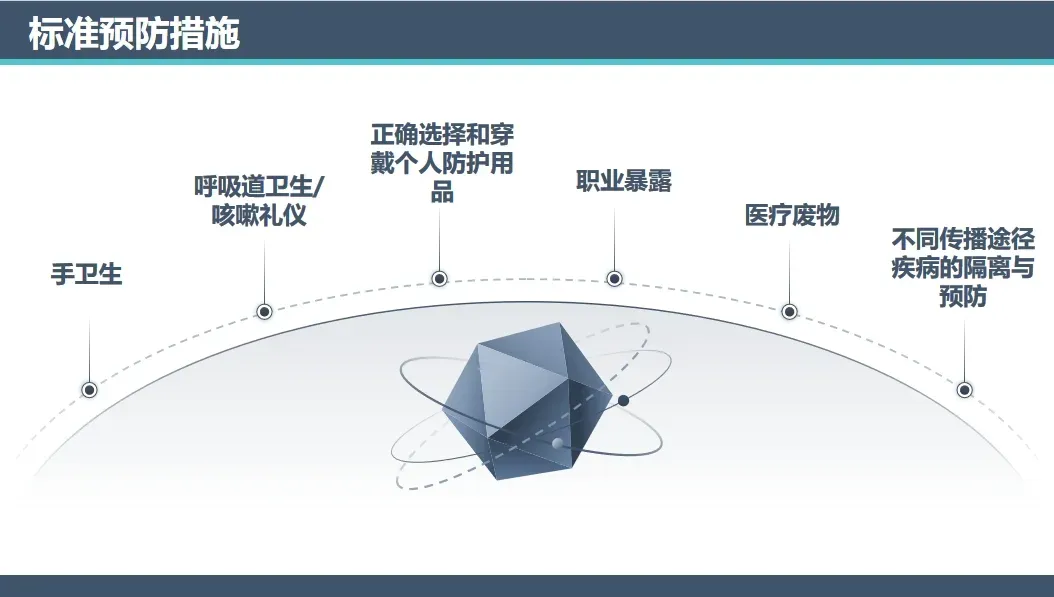 标准预防措施

手卫生

呼吸道卫生/咳嗽礼仪

正确选择和穿戴个人防护用品

职业暴露

医疗废物

不同传播途径疾病的隔离与预防